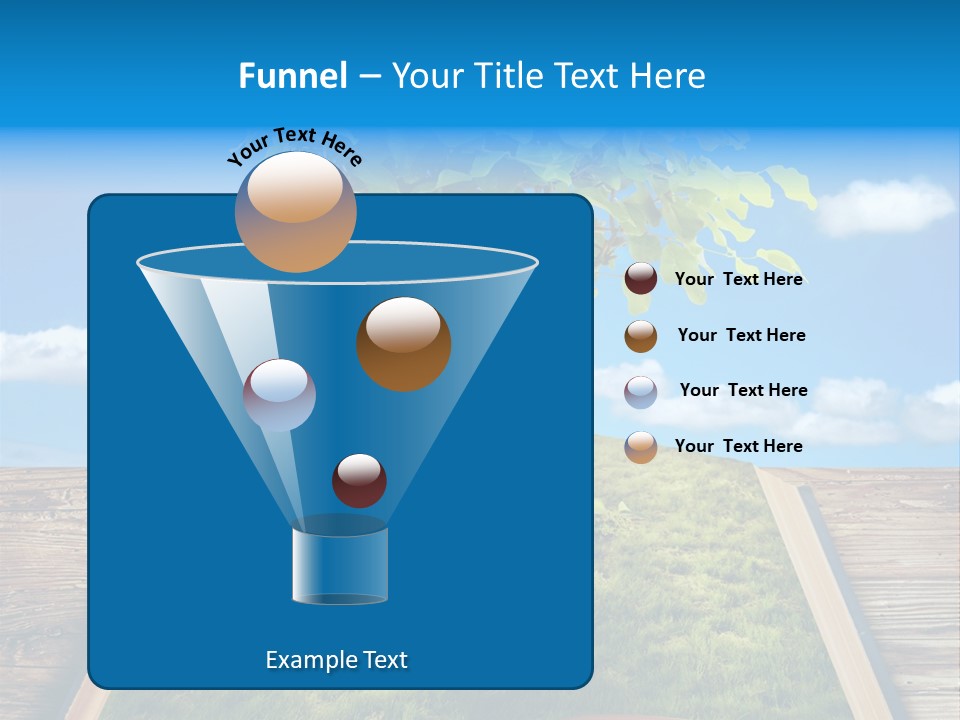 Funnel – Your Title Text Here

Your Text Here

Your Text Here

Your Text Here

Your Text Here

Your Text Here

Example Text